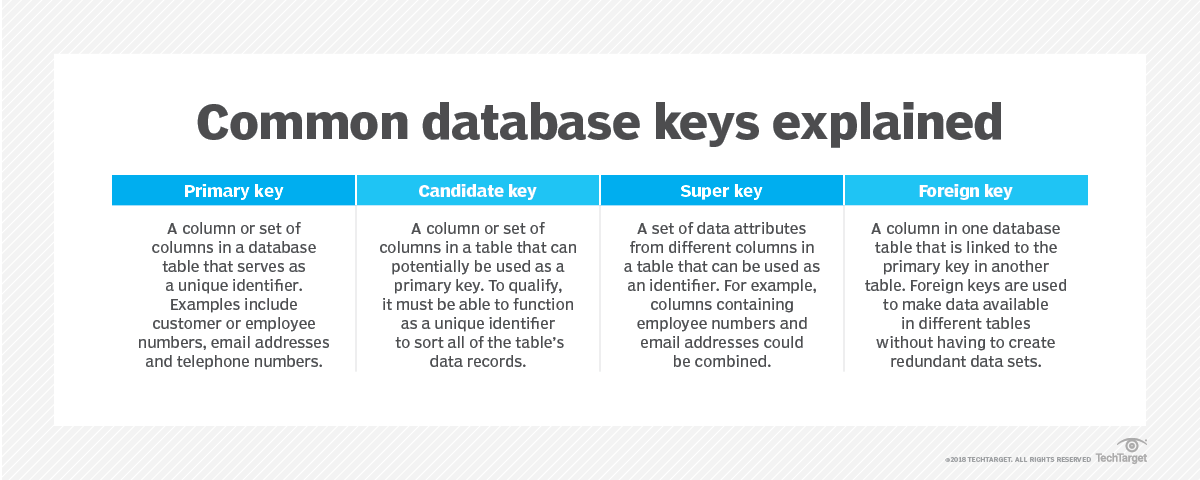 Common database keys explained

| Primary key | Candidate key | Super key | Foreign key |
|---|---|---|---|
| A column or set of columns in a database table that serves as a unique identifier. Examples include customer or employee numbers, email addresses and telephone numbers. | A column or set of columns in a table that can potentially be used as a primary key. To qualify, it must be able to function as a unique identifier to sort all of the table's data records. | A set of data attributes from different columns in a table that can be used as an identifier. For example, columns containing employee numbers and email addresses could be combined. | A column in one database table that is linked to the primary key in another table. Foreign keys are used to make data available in different tables without having to create redundant data sets. |

©2018 TECHTARGET. ALL RIGHTS RESERVED TechTarget